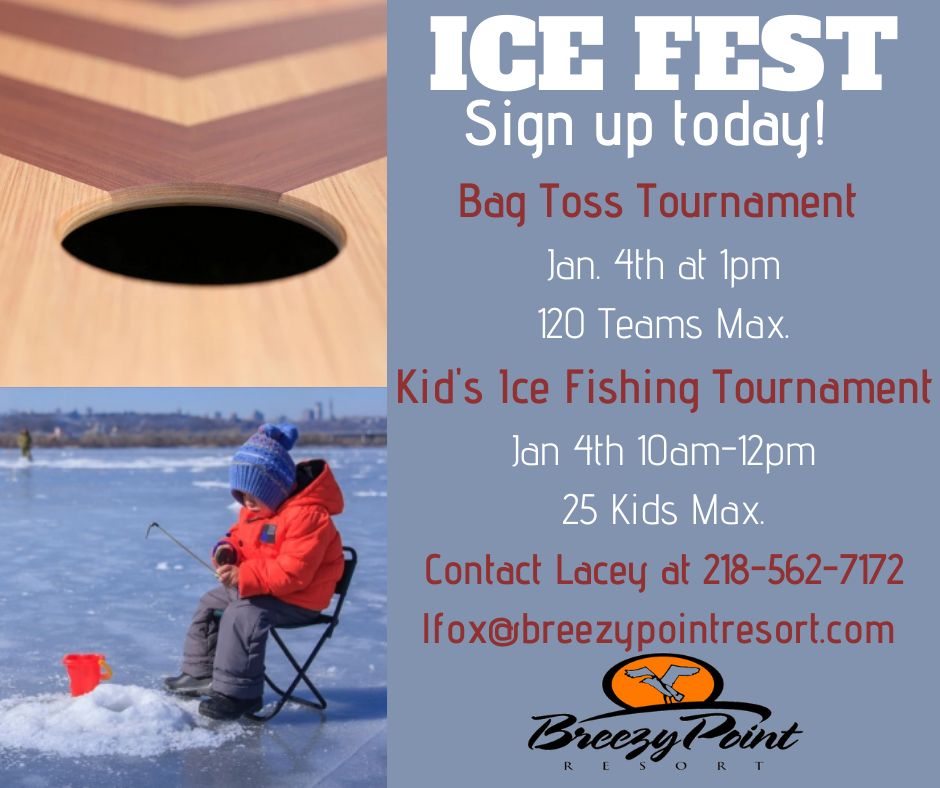 ICE FEST
Sign up today!

Bag Toss Tournament
Jan. 4th at 1pm
120 Teams Max.

Kid's Ice Fishing Tournament
Jan 4th 10am-12pm
25 Kids Max.

Contact Lacey at 218-562-7172
lfox@breezypointresort.com

Breezy Point
RESORT